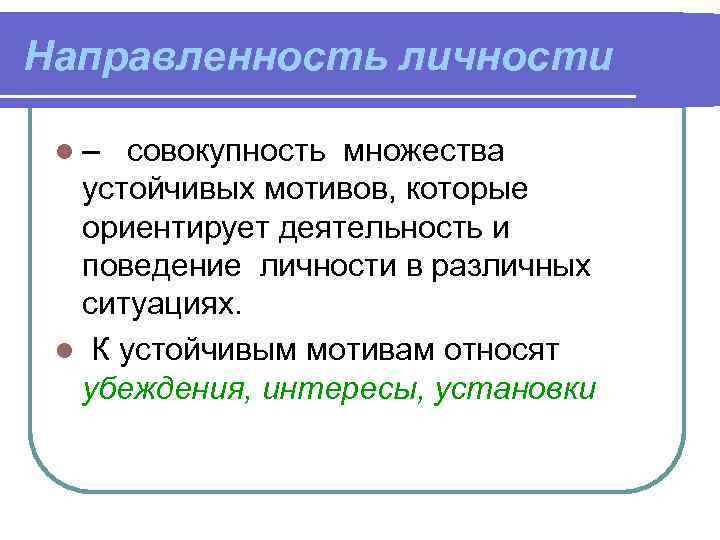 Направленность личности

– совокупность множества устойчивых мотивов, которые ориентирует деятельность и поведение личности в различных ситуациях.

К устойчивым мотивам относят убеждения, интересы, установки